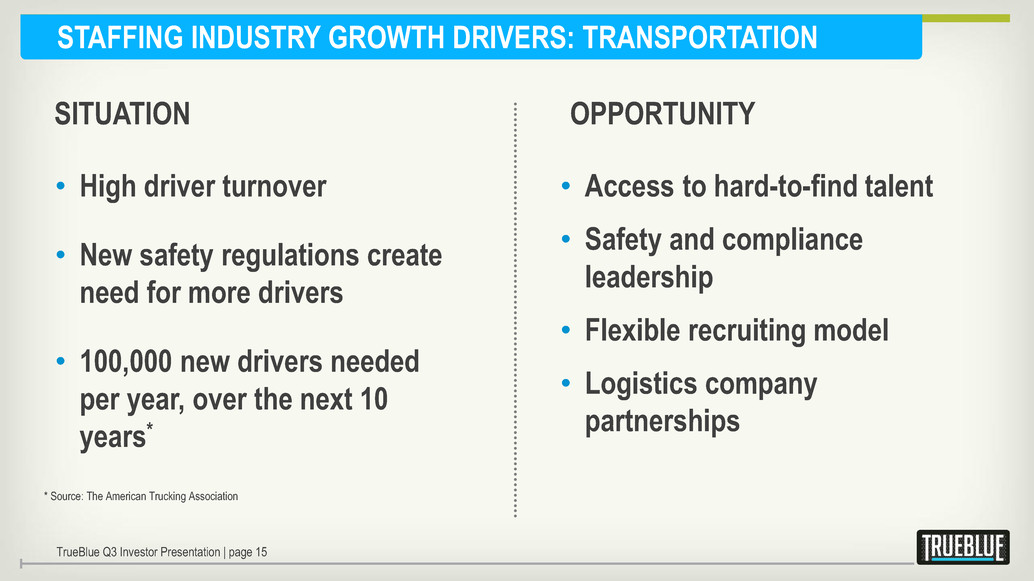 STAFFING INDUSTRY GROWTH DRIVERS: TRANSPORTATION

SITUATION

• High driver turnover

• New safety regulations create need for more drivers

• 100,000 new drivers needed per year, over the next 10 years*

* Source: The American Trucking Association

OPPORTUNITY

• Access to hard-to-find talent

• Safety and compliance leadership

• Flexible recruiting model

• Logistics company partnerships

TrueBlue Q3 Investor Presentation | page 15

TRUEBLUE